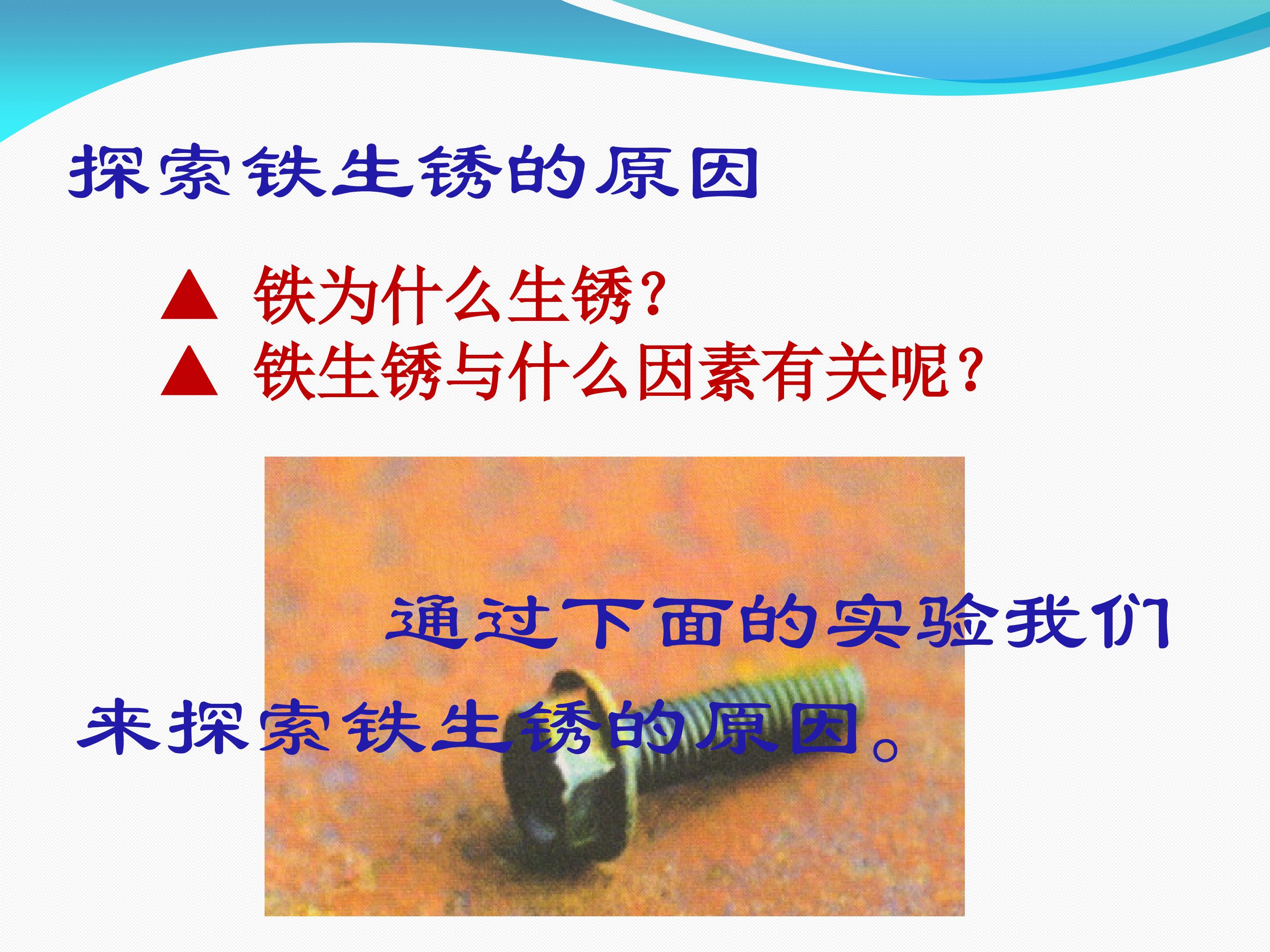 探索铁生锈的原因

▲ 铁为什么生锈?
▲ 铁生锈与什么因素有关呢?

通过下面的实验我们来探索铁生锈的原因。